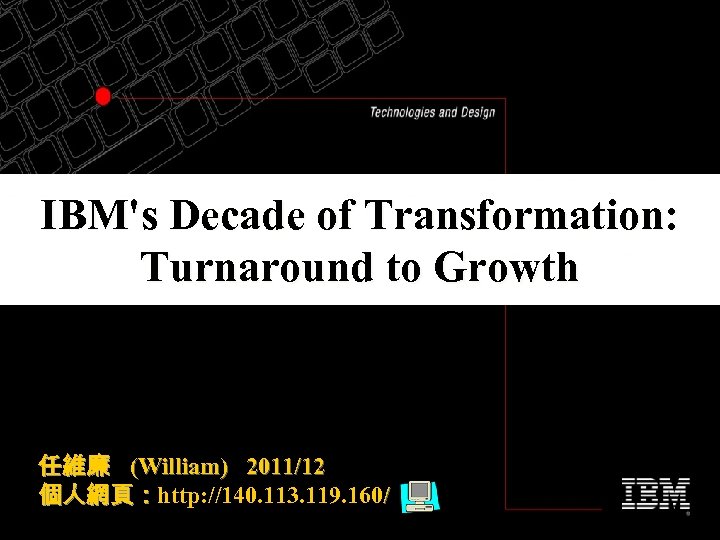 Technologies and Design

IBM's Decade of Transformation: Turnaround to Growth

任維廉 (William) 2011/12
個人網頁：http://140.113.119.160/

IBM